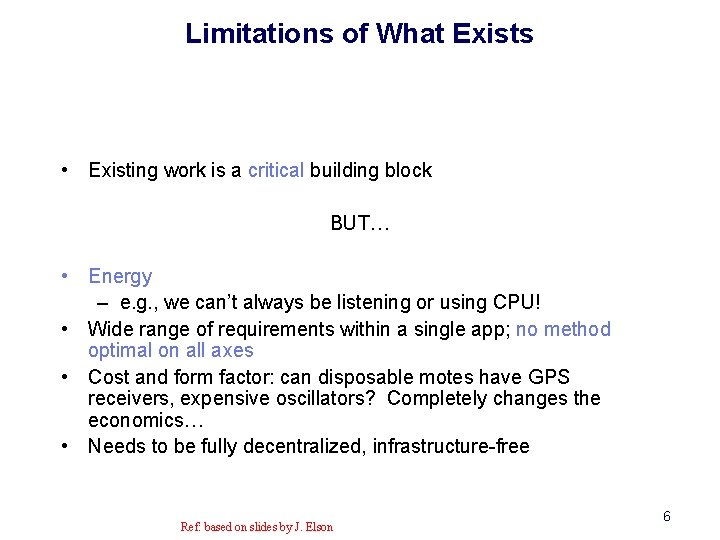 Limitations of What Exists

• Existing work is a critical building block

BUT…

• Energy
– e.g., we can't always be listening or using CPU!
• Wide range of requirements within a single app; no method optimal on all axes
• Cost and form factor: can disposable motes have GPS receivers, expensive oscillators? Completely changes the economics…
• Needs to be fully decentralized, infrastructure-free

Ref: based on slides by J. Elson

6